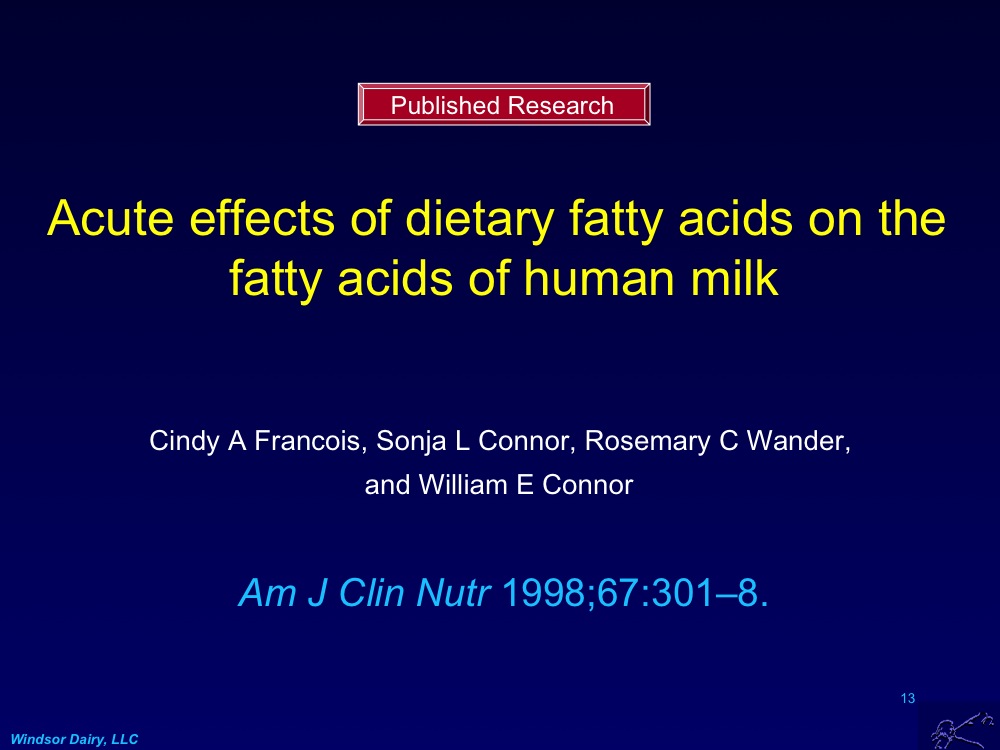 Published Research

Acute effects of dietary fatty acids on the fatty acids of human milk

Cindy A Francois, Sonja L Connor, Rosemary C Wander, and William E Connor

Am J Clin Nutr 1998;67:301–8.

13

Windsor Dairy, LLC